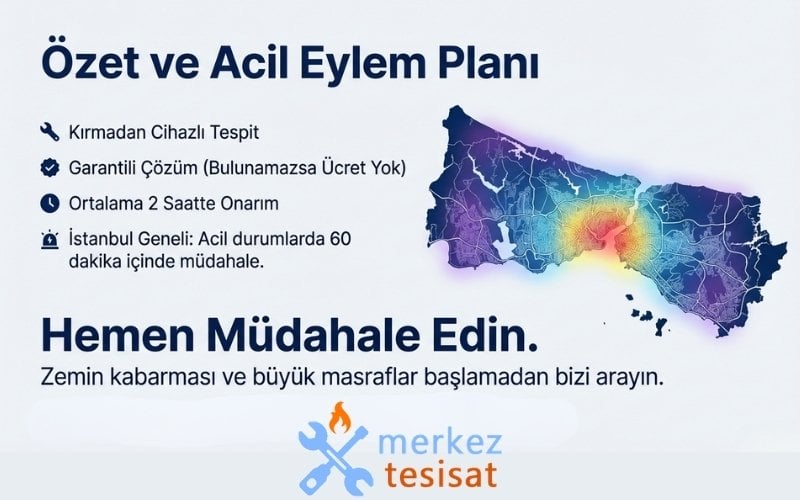 Özet ve Acil Eylem Planı

Kırmadan Cihazlı Tespit

Garantili Çözüm (Bulunamazsa Ücret Yok)

Ortalama 2 Saatte Onarım

İstanbul Geneli: Acil durumlarda 60 dakika içinde müdahale.

Hemen Müdahale Edin.

Zemin kabarması ve büyük masraflar başlamadan bizi arayın.

merkez tesisat